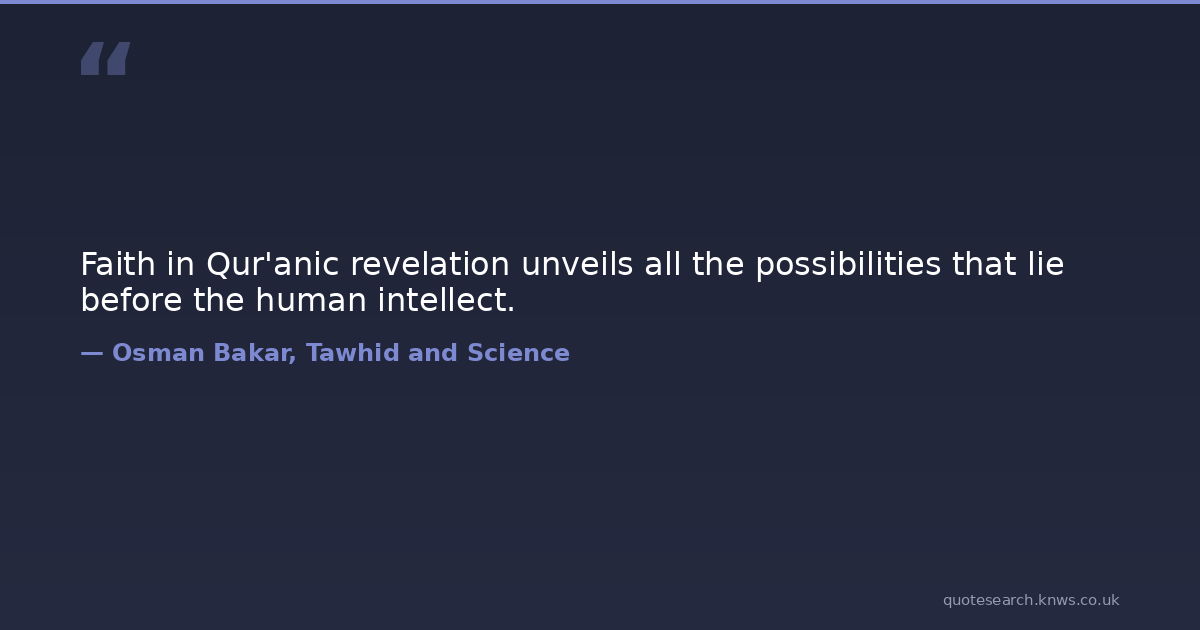 “

Faith in Qur'anic revelation unveils all the possibilities that lie before the human intellect.

— Osman Bakar, Tawhid and Science

quotesearch.knws.co.uk